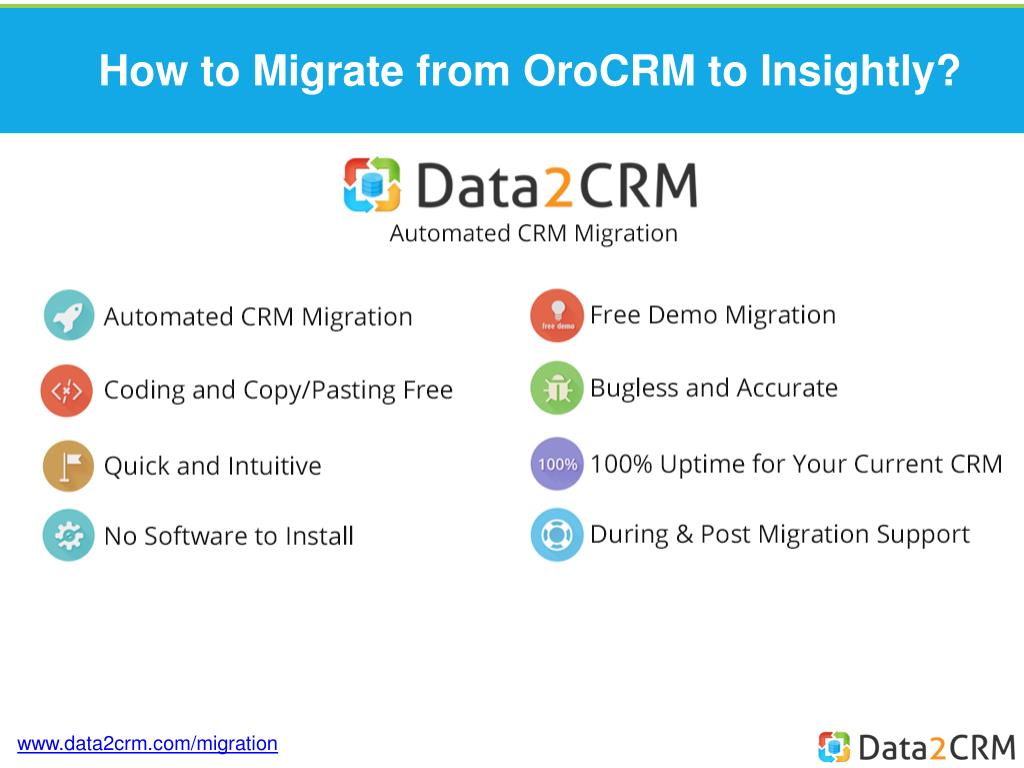 How to Migrate from OroCRM to Insightly?

Data2CRM
Automated CRM Migration

Automated CRM Migration

Coding and Copy/Pasting Free

Quick and Intuitive

No Software to Install

free demo Free Demo Migration

Bugless and Accurate

100% 100% Uptime for Your Current CRM

During & Post Migration Support

www.data2crm.com/migration

Data2CRM